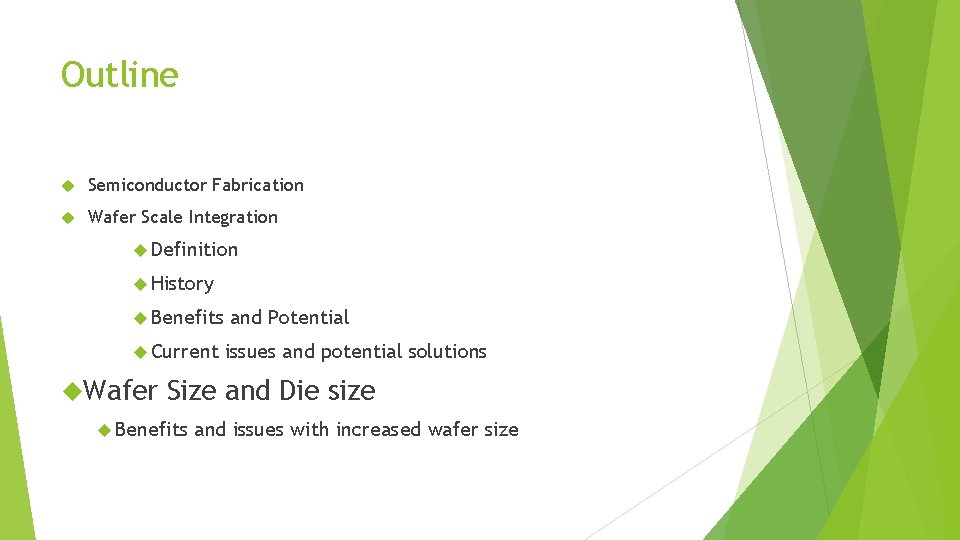 Outline

Semiconductor Fabrication

Wafer Scale Integration

Definition

History

Benefits and Potential

Current issues and potential solutions

Wafer Size and Die size

Benefits and issues with increased wafer size